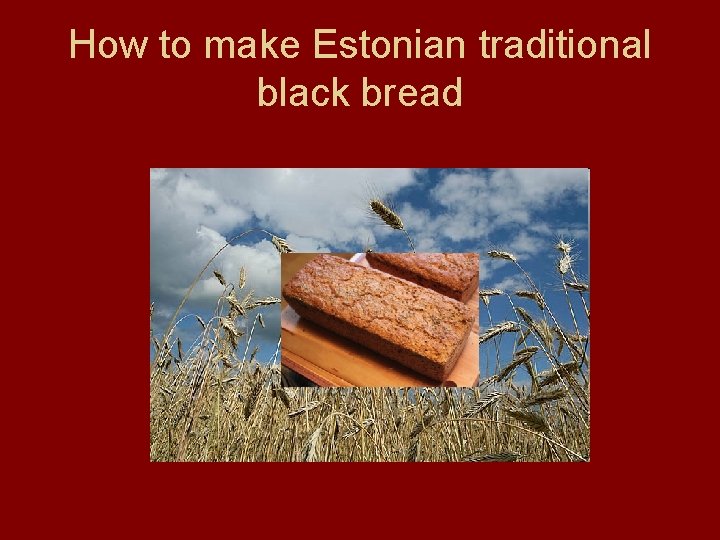 How to make Estonian traditional black bread